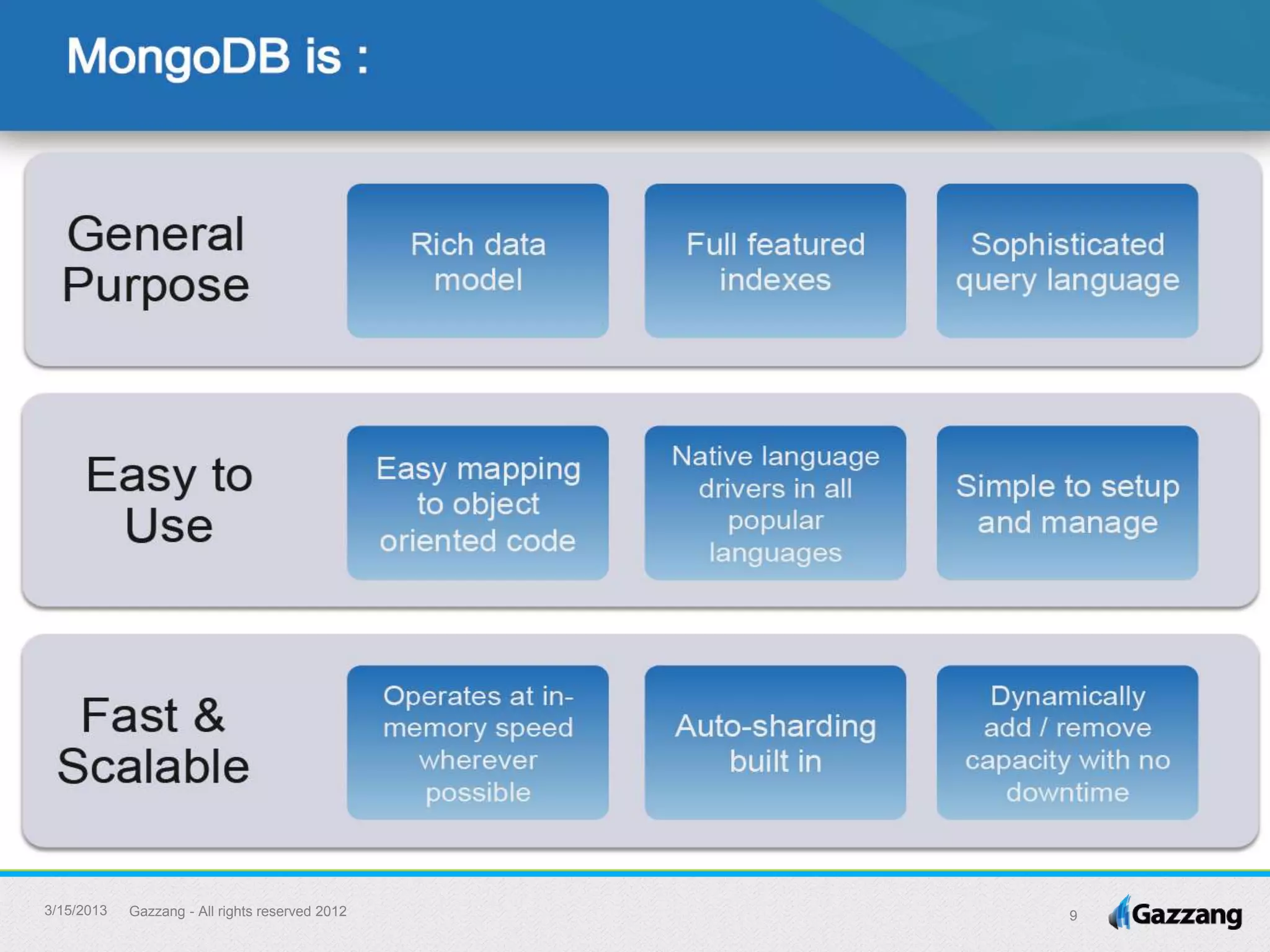 MongoDB is :

General Purpose

Rich data model

Full featured indexes

Sophisticated query language

Easy to Use

Easy mapping to object oriented code

Native language drivers in all popular languages

Simple to setup and manage

Fast & Scalable

Operates at in-memory speed wherever possible

Auto-sharding built in

Dynamically add / remove capacity with no downtime

3/15/2013 Gazzang - All rights reserved 2012

9

Gazzang